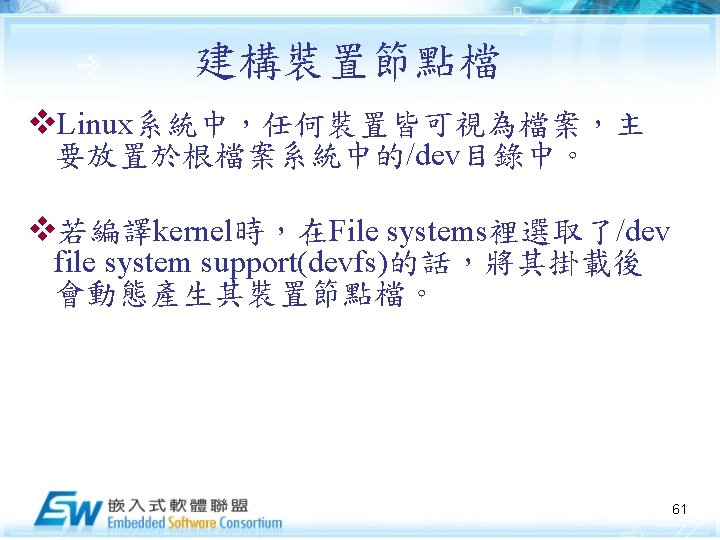 建構裝置節點檔

❖Linux系統中，任何裝置皆可視為檔案，主要放置於根檔案系統中的/dev目錄中。

❖若編譯kernel時，在File systems裡選取了/dev file system support(devfs)的話，將其掛載後會動態產生其裝置節點檔。

ESW 嵌入式軟體聯盟
Embedded Software Consortium

61